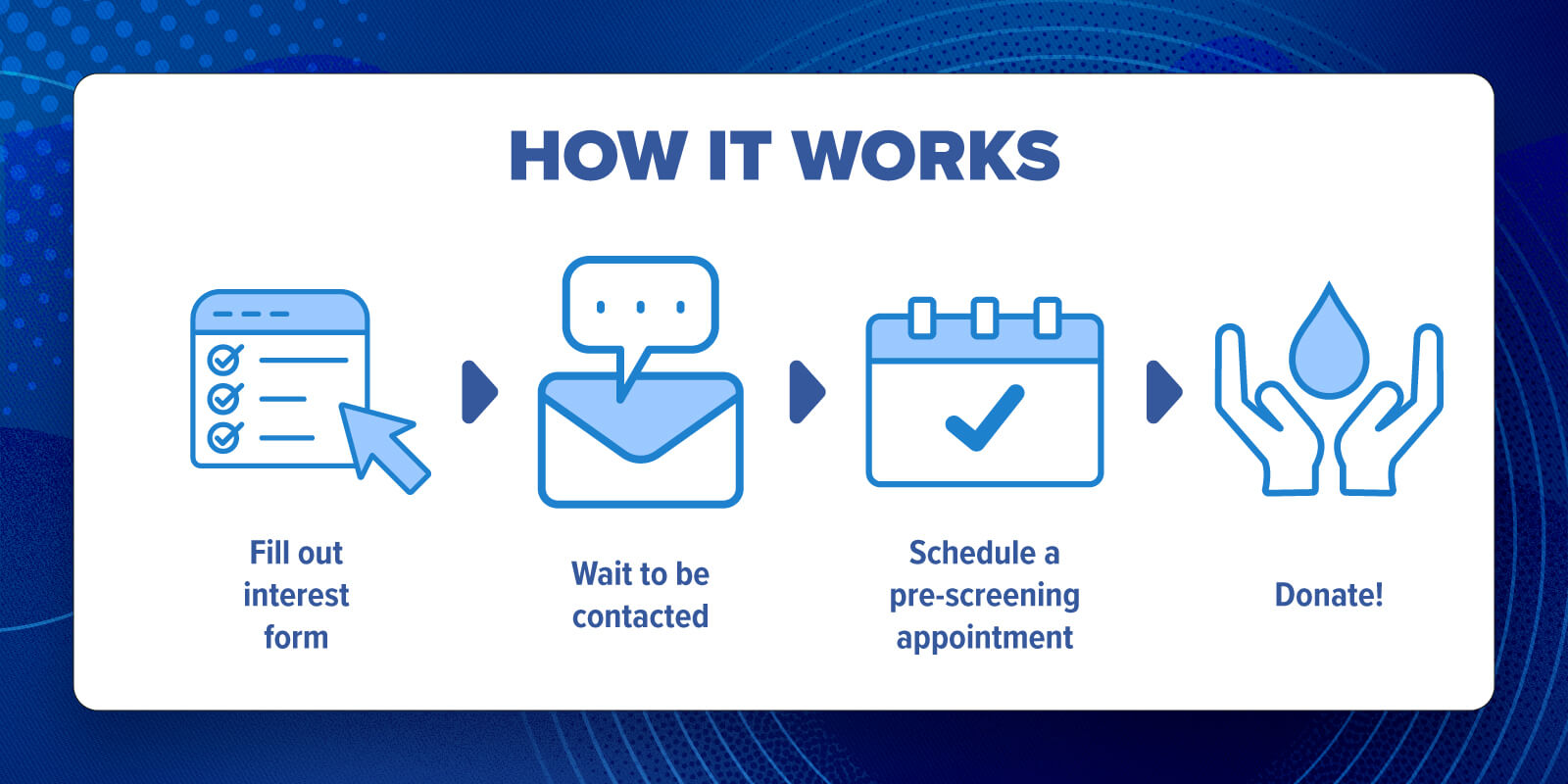 HOW IT WORKS

Fill out interest form

Wait to be contacted

Schedule a pre-screening appointment

Donate!